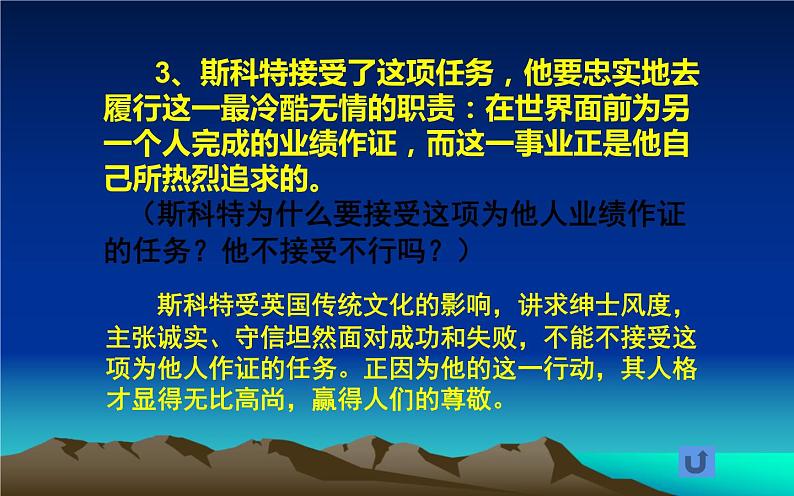 3、斯科特接受了这项任务，他要忠实地去履行这一最冷酷无情的职责：在世界面前为另一个人完成的业绩作证，而这一事业正是他自己所热烈追求的。

（斯科特为什么要接受这项为他人业绩作证的任务？他不接受不行吗？）

斯科特受英国传统文化的影响，讲求绅士风度，主张诚实、守信坦然面对成功和失败，不能不接受这项为他人作证的任务。正因为他的这一行动，其人格才显得无比高尚，赢得人们的尊敬。